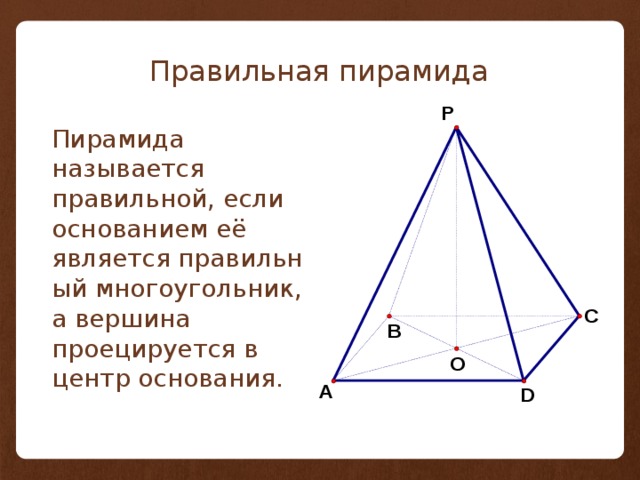 Правильная пирамида

Пирамида называется правильной, если основанием её является правильный многоугольник, а вершина проецируется в центр основания.

P
B
C
O
A
D